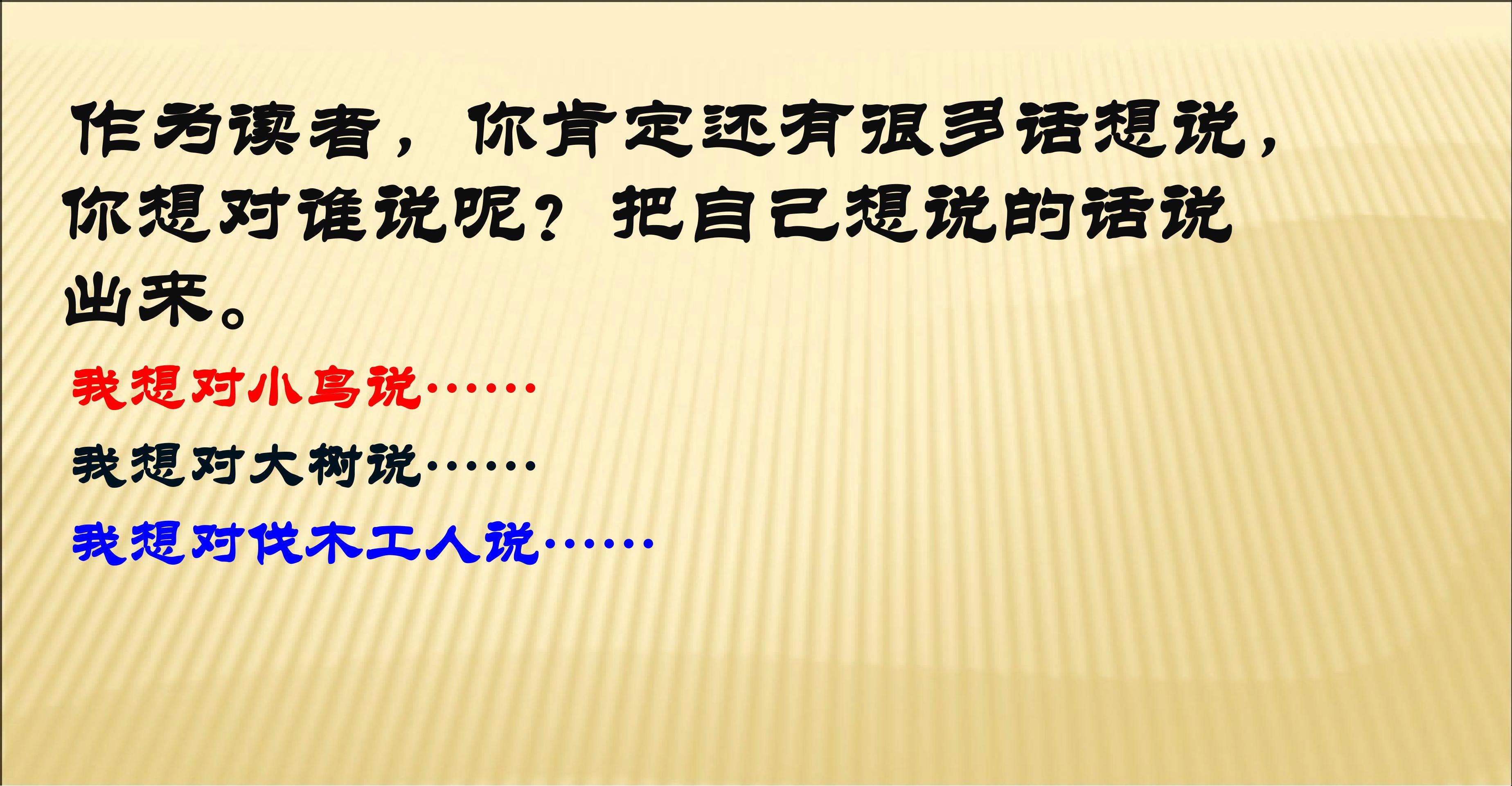 作为读者，你肯定还有很多话想说，你想对谁说呢？把自己想说的话说出来。

我想对小鸟说……

我想对大树说……

我想对伐木工人说……